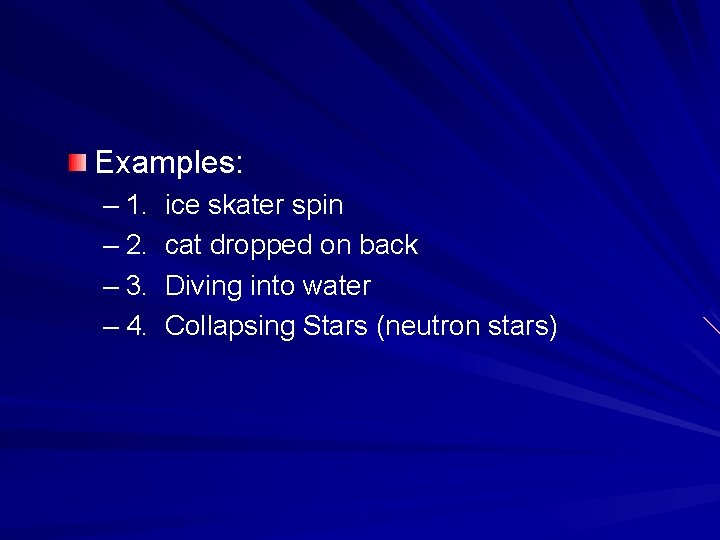 Examples:

– 1. ice skater spin
– 2. cat dropped on back
– 3. Diving into water
– 4. Collapsing Stars (neutron stars)